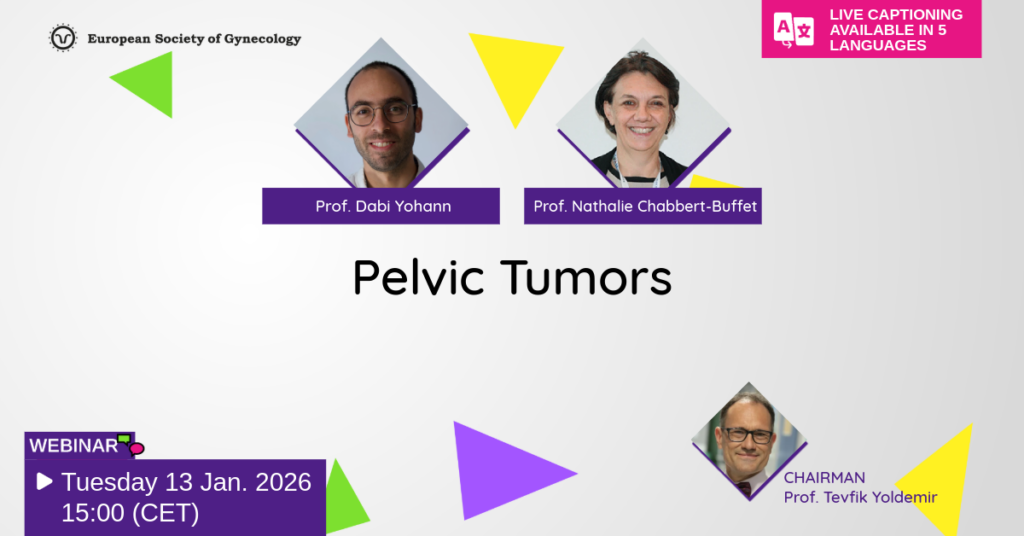 European Society of Gynecology

LIVE CAPTIONING AVAILABLE IN 5 LANGUAGES

Prof. Dabi Yohann

Prof. Nathalie Chabbert-Buffet

Pelvic Tumors

WEBINAR

Tuesday 13 Jan. 2026
15:00 (CET)

CHAIRMAN
Prof. Tevfik Yoldemir